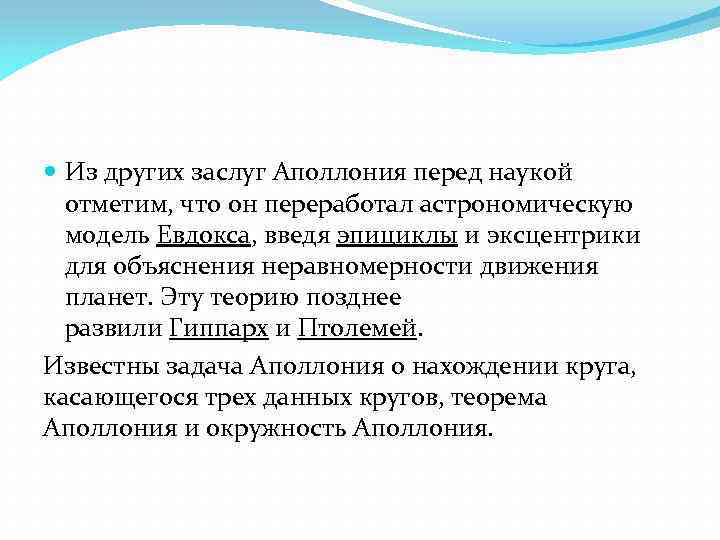 Из других заслуг Аполлония перед наукой отметим, что он переработал астрономическую модель Евдокса, введя эпициклы и эксцентрики для объяснения неравномерности движения планет. Эту теорию позднее развили Гиппарх и Птолемей.

Известны задача Аполлония о нахождении круга, касающегося трех данных кругов, теорема Аполлония и окружность Аполлония.